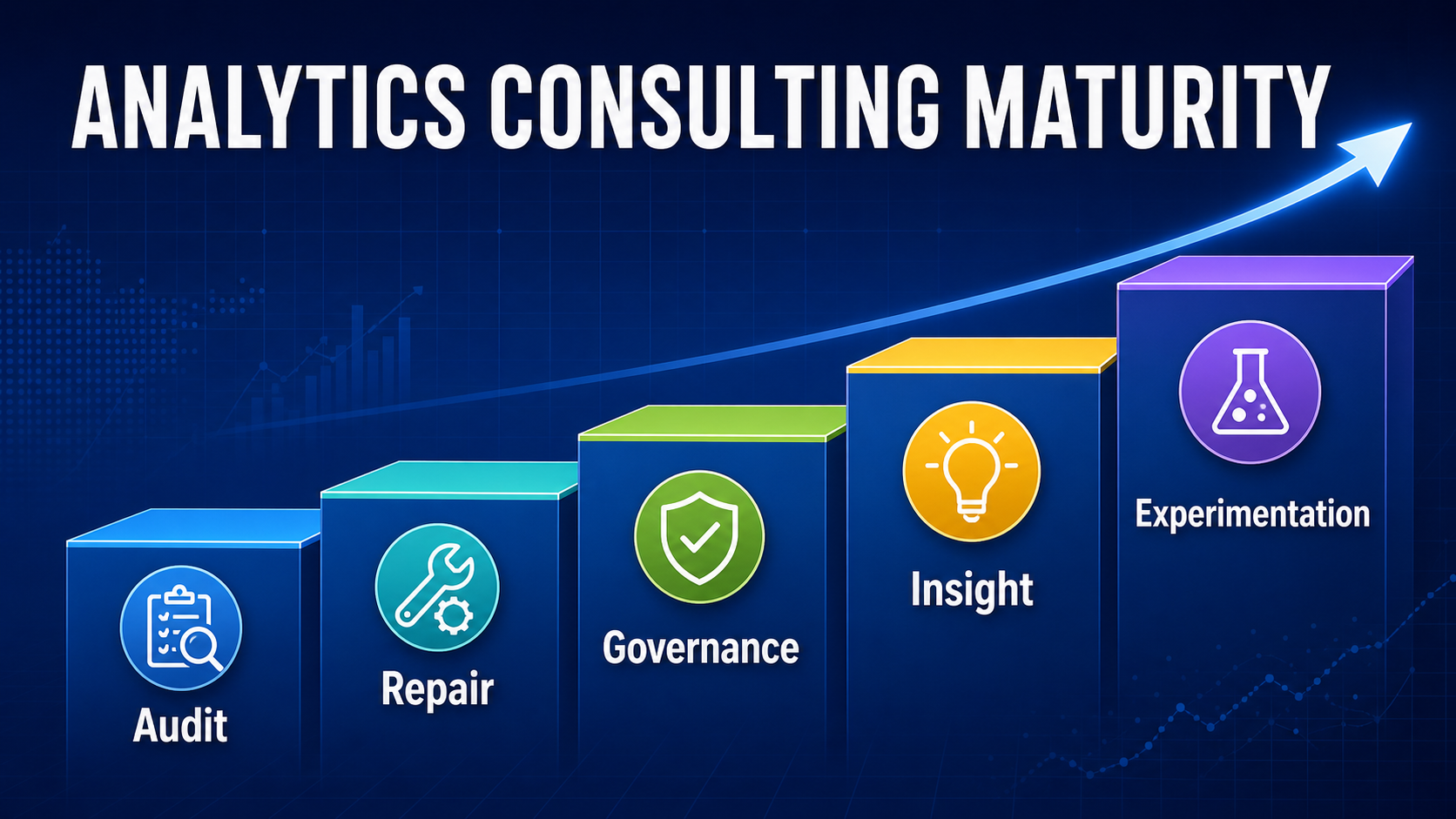 ANALYTICS CONSULTING MATURITY

Audit

Repair

Governance

Insight

Experimentation